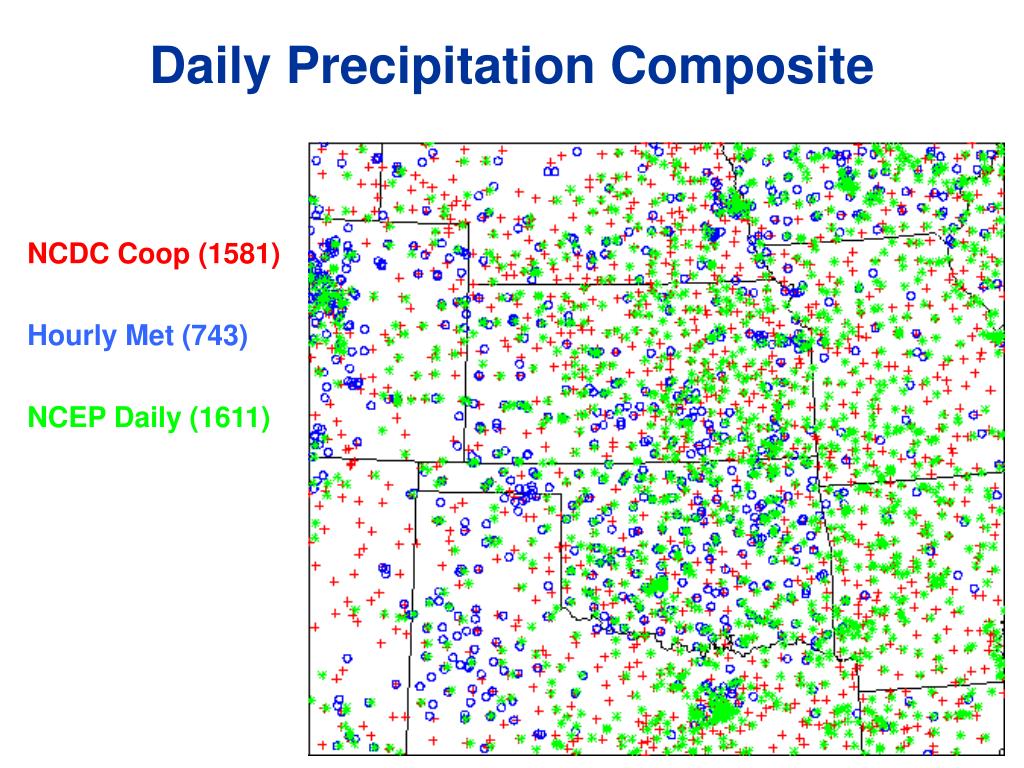 Daily Precipitation Composite

NCDC Coop (1581)

Hourly Met (743)

NCEP Daily (1611)